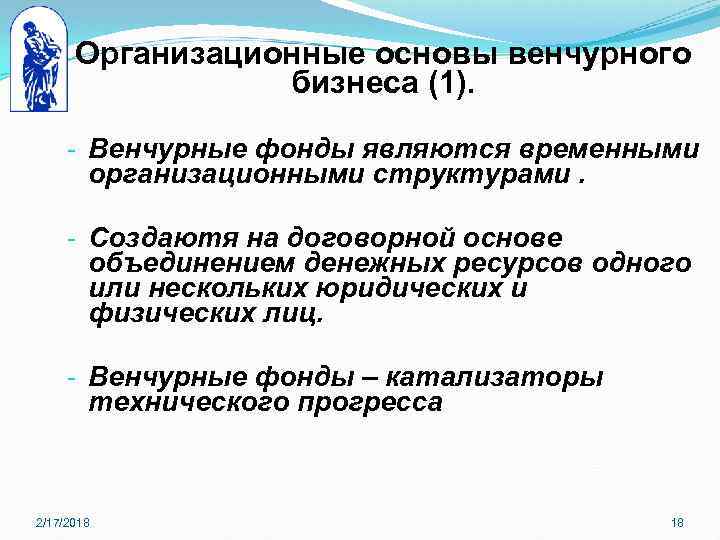 Организационные основы венчурного бизнеса (1).

- Венчурные фонды являются временными организационными структурами .

- Создаютя на договорной основе объединением денежных ресурсов одного или нескольких юридических и физических лиц.

- Венчурные фонды – катализаторы технического прогресса

2/17/2018

18